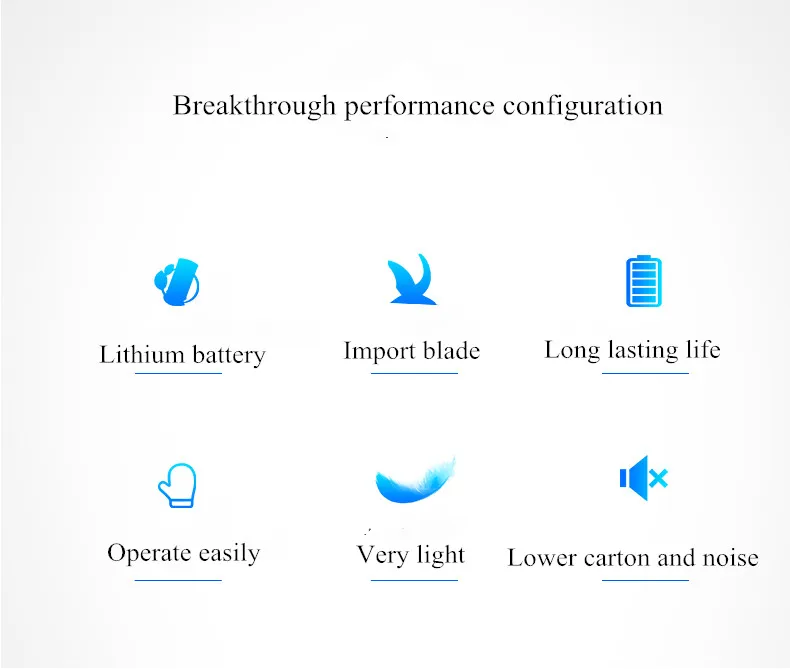 Breakthrough performance configuration

Lithium battery

Import blade

Long lasting life

Operate easily

Very light

Lower carton and noise